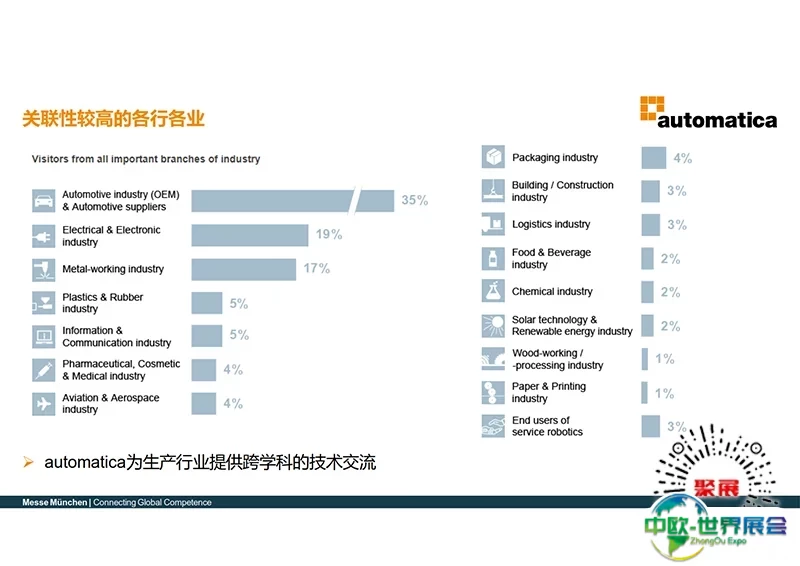 关联性较高的各行各业

automatica

Visitors from all important branches of industry

Automotive industry (OEM) & Automotive suppliers 35%

Electrical & Electronic industry 19%

Metal-working industry 17%

Plastics & Rubber industry 5%

Information & Communication industry 5%

Pharmaceutical, Cosmetic & Medical industry 4%

Aviation & Aerospace industry 4%

Packaging industry 4%

Building / Construction industry 3%

Logistics industry 3%

Food & Beverage industry 2%

Chemical industry 2%

Solar technology & Renewable energy industry 2%

Wood-working / -processing industry 1%

Paper & Printing industry 1%

End users of service robotics 3%

➢ automatica为生产行业提供跨学科的技术交流

Messe München | Connecting Global Competence

聚展

中欧-世界展会
ZhongOu Expo